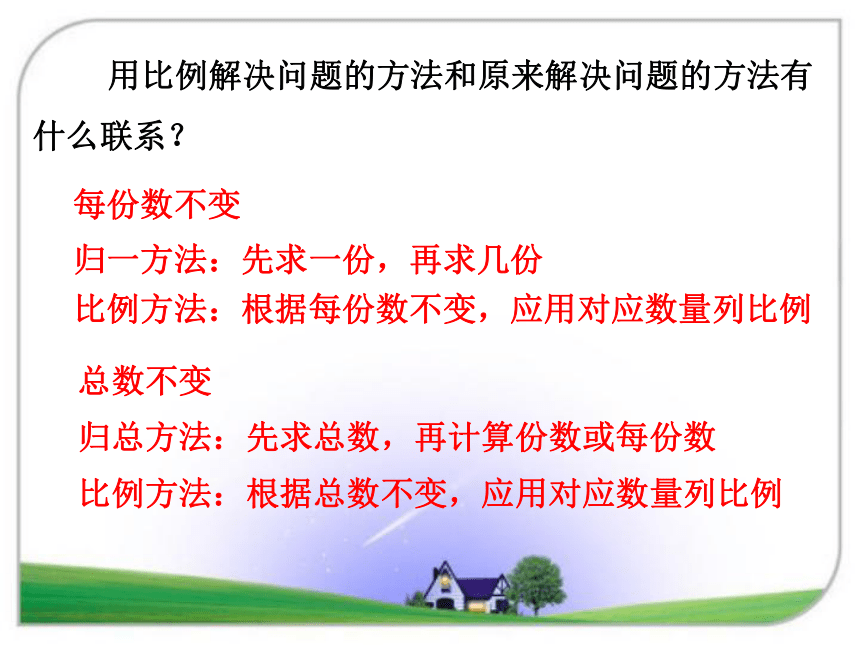 用比例解决问题的方法和原来解决问题的方法有什么联系？

每份数不变

归一方法：先求一份，再求几份

比例方法：根据每份数不变，应用对应数量列比例

总数不变

归总方法：先求总数，再计算份数或每份数

比例方法：根据总数不变，应用对应数量列比例